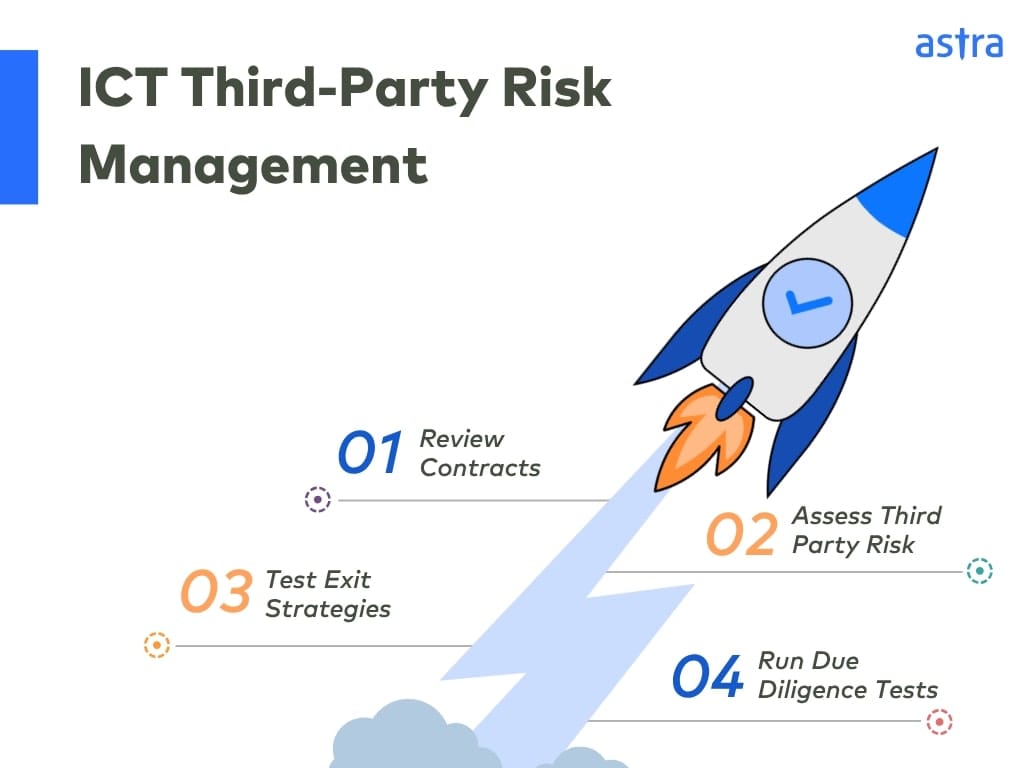 astra

ICT Third-Party Risk Management

01 Review Contracts

02 Assess Third Party Risk

03 Test Exit Strategies

04 Run Due Diligence Tests